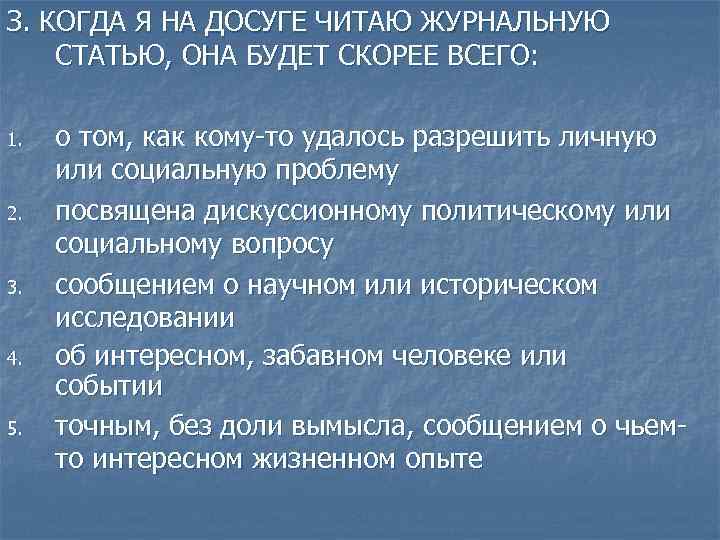 3. КОГДА Я НА ДОСУГЕ ЧИТАЮ ЖУРНАЛЬНУЮ СТАТЬЮ, ОНА БУДЕТ СКОРЕЕ ВСЕГО:

1. о том, как кому-то удалось разрешить личную или социальную проблему
2. посвящена дискуссионному политическому или социальному вопросу
3. сообщением о научном или историческом исследовании
4. об интересном, забавном человеке или событии
5. точным, без доли вымысла, сообщением о чьем-то интересном жизненном опыте